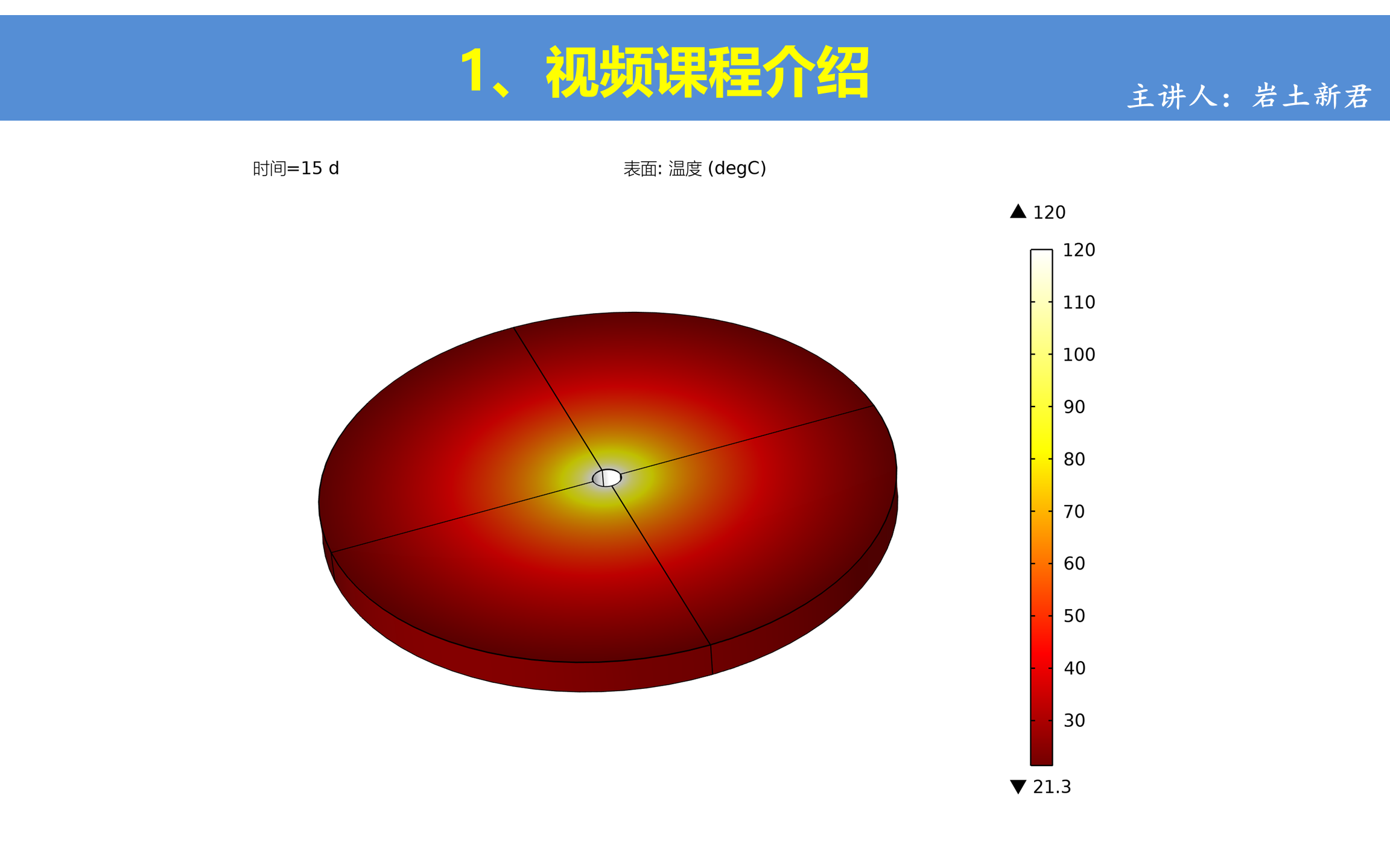 1、视频课程介绍

主讲人：岩土新君

时间=15 d

表面: 温度 (degC)

▲ 120

120
110
100
90
80
70
60
50
40
30

▼ 21.3